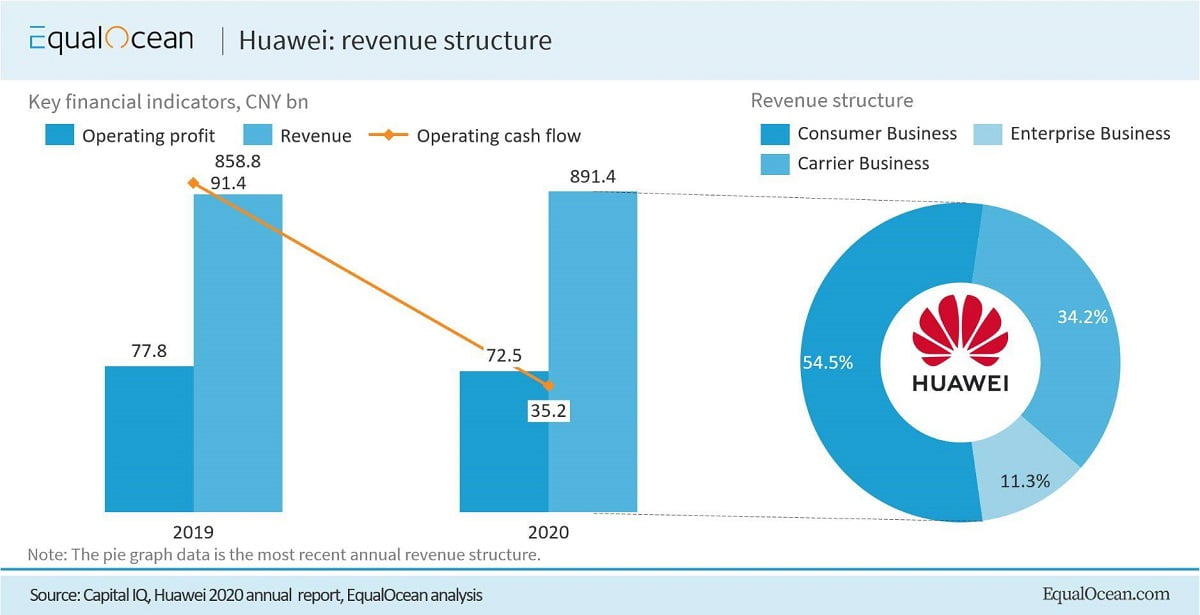 EqualOcean | Huawei: revenue structure

Key financial indicators, CNY bn

Operating profit
Revenue
Operating cash flow

858.8
91.4
77.8
891.4
72.5
35.2

2019
2020

Revenue structure

Consumer Business
Enterprise Business
Carrier Business

HUAWEI

54.5%
34.2%
11.3%

Note: The pie graph data is the most recent annual revenue structure.

Source: Capital IQ, Huawei 2020 annual report, EqualOcean analysis

EqualOcean.com